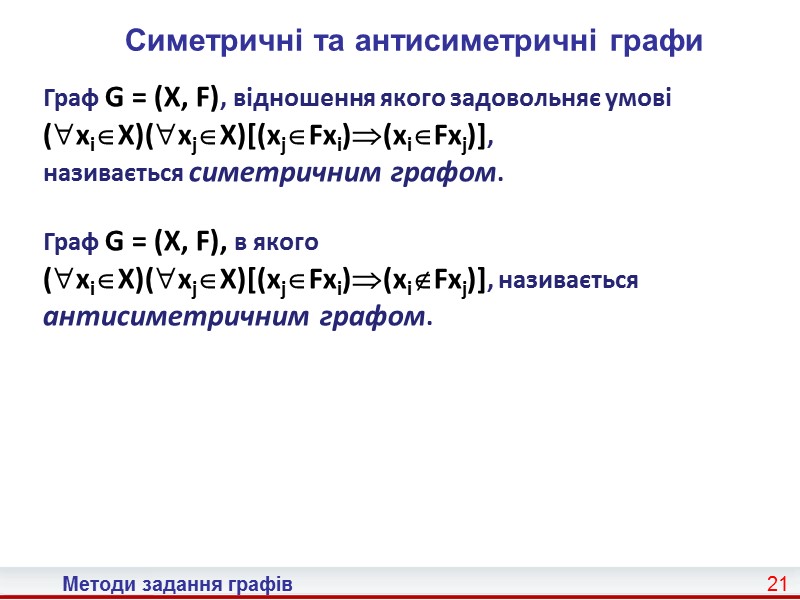 Симетричні та антисиметричні графи

Граф $G = (X, F)$, відношення якого задовольняє умові $(\forall x_i \in X)(\forall x_j \in X)[(x_j \in Fx_i) \Rightarrow (x_i \in Fx_j)]$, називається симетричним графом.

Граф $G = (X, F)$, в якого $(\forall x_i \in X)(\forall x_j \in X)[(x_j \in Fx_i) \Rightarrow (x_i \notin Fx_j)]$, називається антисиметричним графом.

Методи задання графів

21